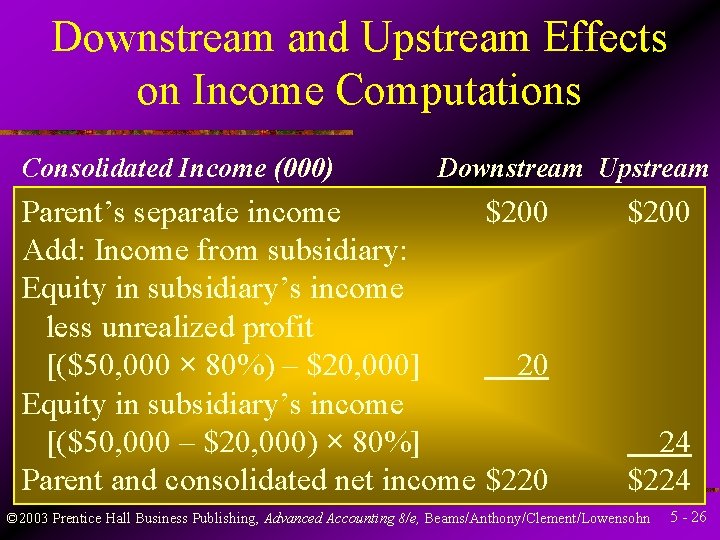 Downstream and Upstream Effects on Income Computations

| Consolidated Income (000) | Downstream | Upstream |
|---|---|---|
| Parent's separate income | \$200 | \$200 |
| Add: Income from subsidiary: | | |
| Equity in subsidiary's income less unrealized profit [(\$50,000 × 80%) – \$20,000] | 20 | |
| Equity in subsidiary's income [(\$50,000 – \$20,000) × 80%] | | 24 |
| Parent and consolidated net income | \$220 | \$224 |

©2003 Prentice Hall Business Publishing, Advanced Accounting 8/e, Beams/Anthony/Clement/Lowensohn 5 - 26